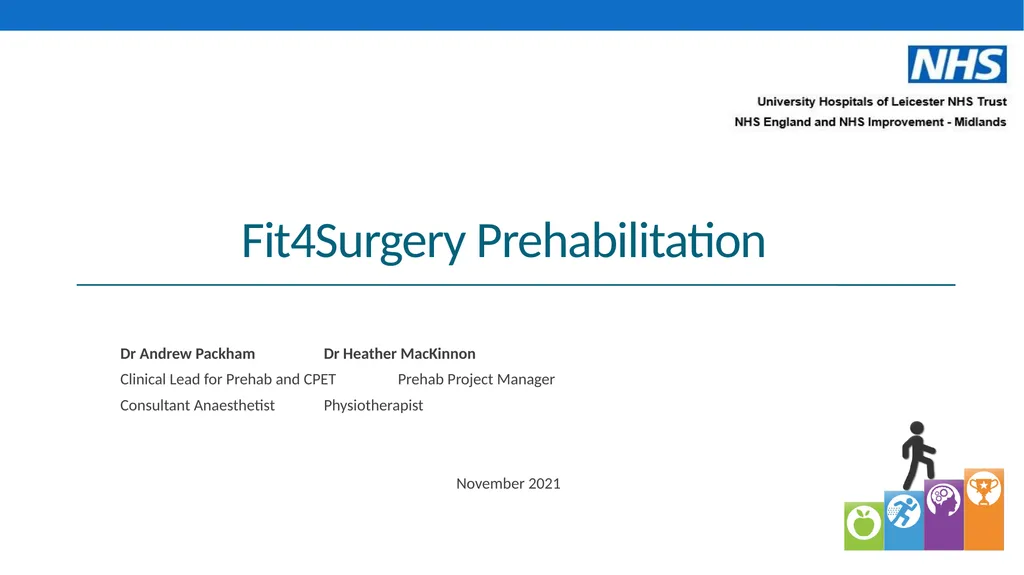 NHS

University Hospitals of Leicester NHS Trust

NHS England and NHS Improvement - Midlands

Fit4Surgery Prehabilitation

Dr Andrew Packham Dr Heather MacKinnon

Clinical Lead for Prehab and CPET Prehab Project Manager

Consultant Anaesthetist Physiotherapist

November 2021